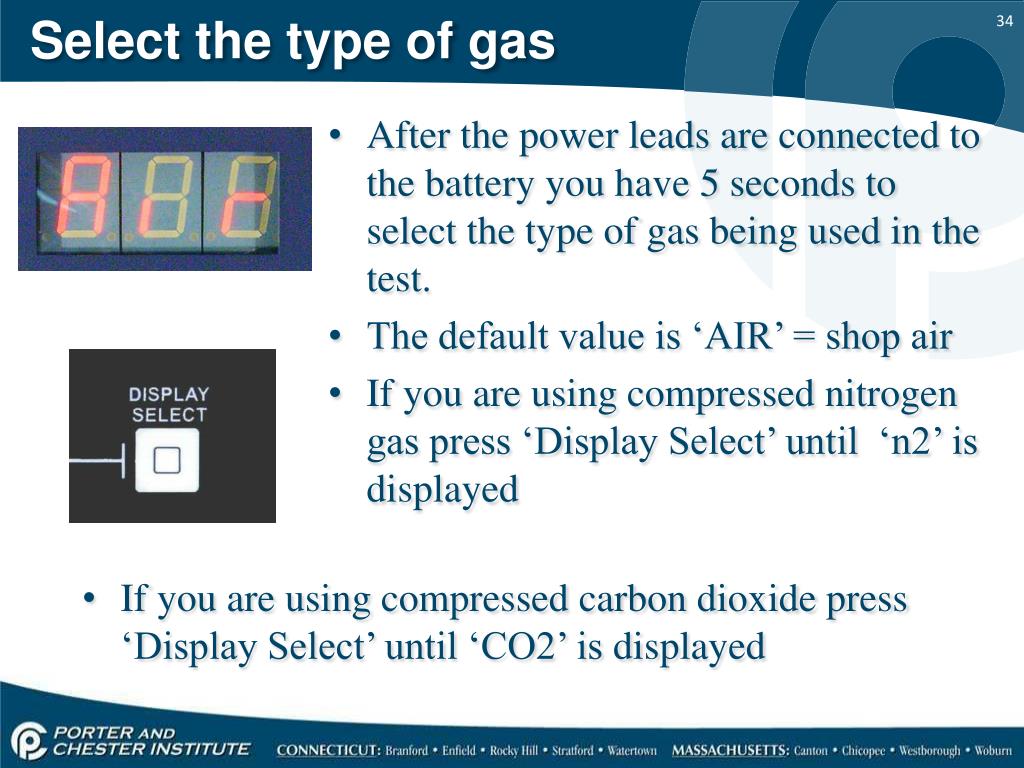 Select the type of gas

34

AIr

DISPLAY SELECT

• After the power leads are connected to the battery you have 5 seconds to select the type of gas being used in the test.

• The default value is ‘AIR’ = shop air

• If you are using compressed nitrogen gas press ‘Display Select’ until ‘n2’ is displayed

• If you are using compressed carbon dioxide press ‘Display Select’ until ‘CO2’ is displayed

PORTER AND CHESTER INSTITUTE

CONNECTICUT: Branford • Enfield • Rocky Hill • Stratford • Watertown MASSACHUSETTS: Canton • Chicopee • Westborough • Woburn